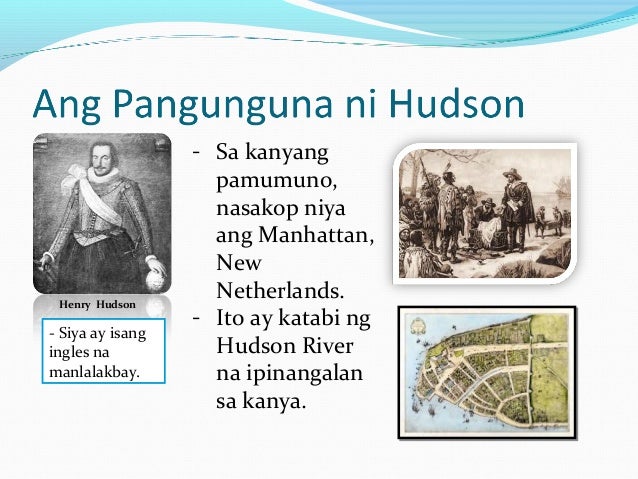 Ang Pangunguna ni Hudson

Henry Hudson

- Siya ay isang ingles na manlalakbay.

- Sa kanyang pamumuno, nasakop niya ang Manhattan, New Netherlands.
- Ito ay katabi ng Hudson River na ipinangalan sa kanya.